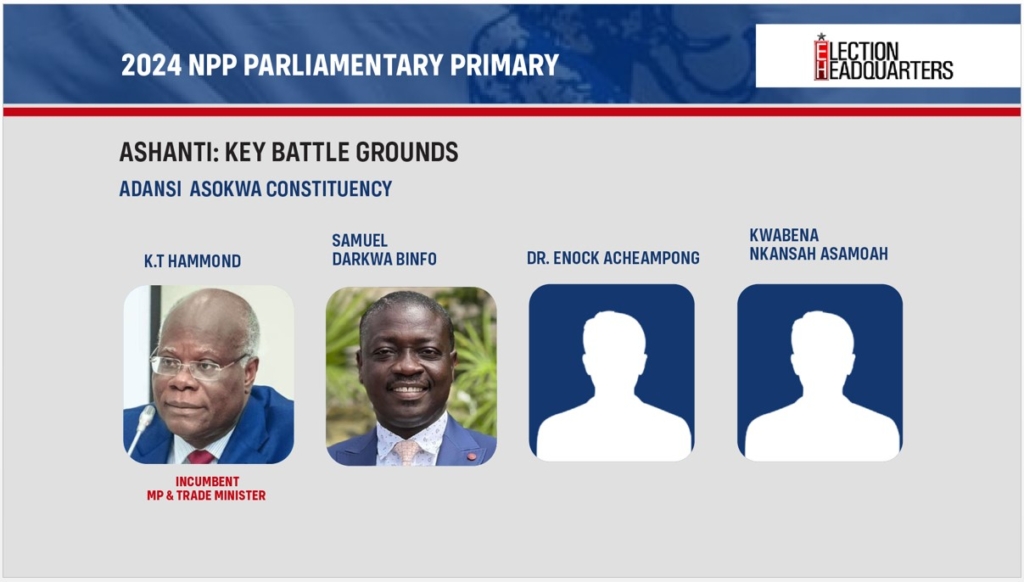 2024 NPP PARLIAMENTARY PRIMARY

ELECTION HEADQUARTERS

ASHANTI: KEY BATTLE GROUNDS

ADANSI ASOKWA CONSTITUENCY

K.T HAMMOND

INCUMBENT MP & TRADE MINISTER

SAMUEL DARKWA BINFO

DR. ENOCK ACHEAMPONG

KWABENA NKANSAH ASAMOAH